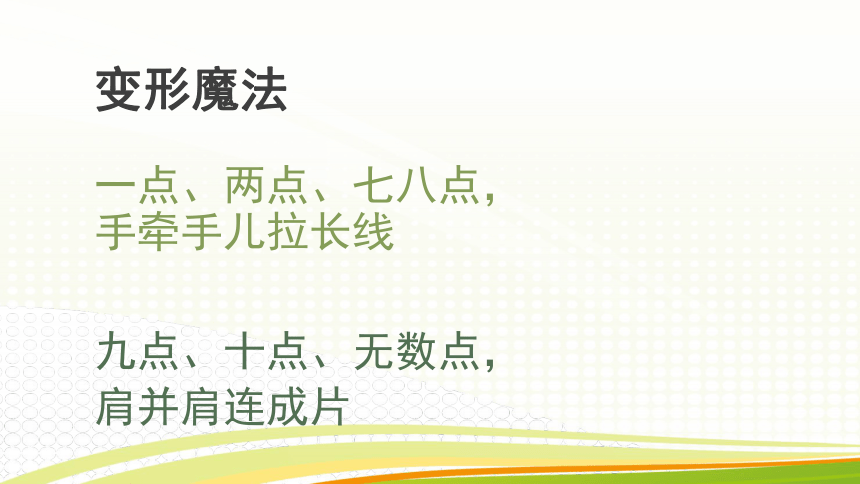 变形魔法

一点、两点、七八点，
手牵手儿拉长线

九点、十点、无数点，
肩并肩连成片